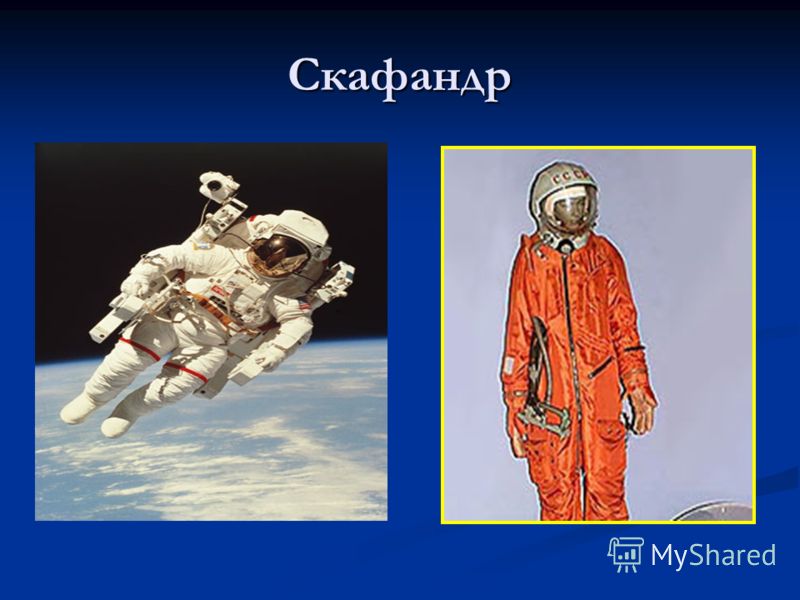 Скафандр

СССР

MyShared